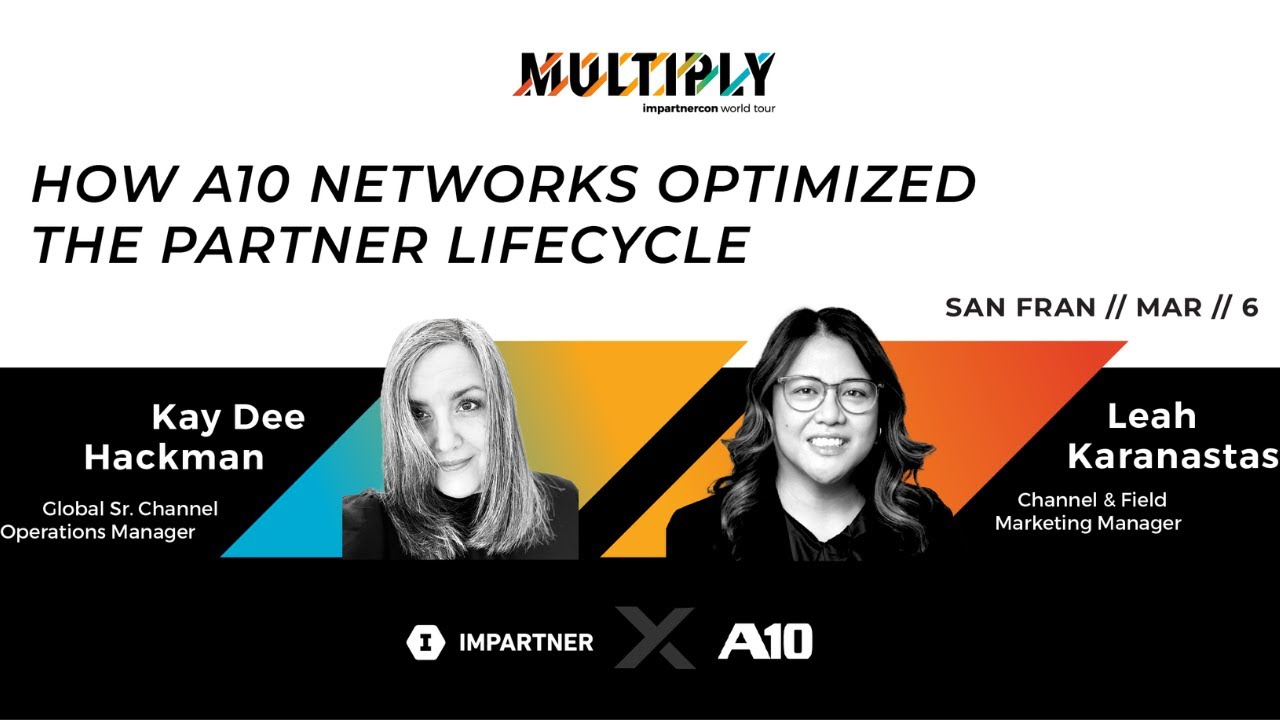 MULTIPLY
impartnercon world tour

HOW A10 NETWORKS OPTIMIZED THE PARTNER LIFECYCLE

SAN FRAN // MAR // 6

Kay Dee Hackman
Global Sr. Channel Operations Manager

Leah Karanastas
Channel & Field Marketing Manager

IMPARTNER X A10